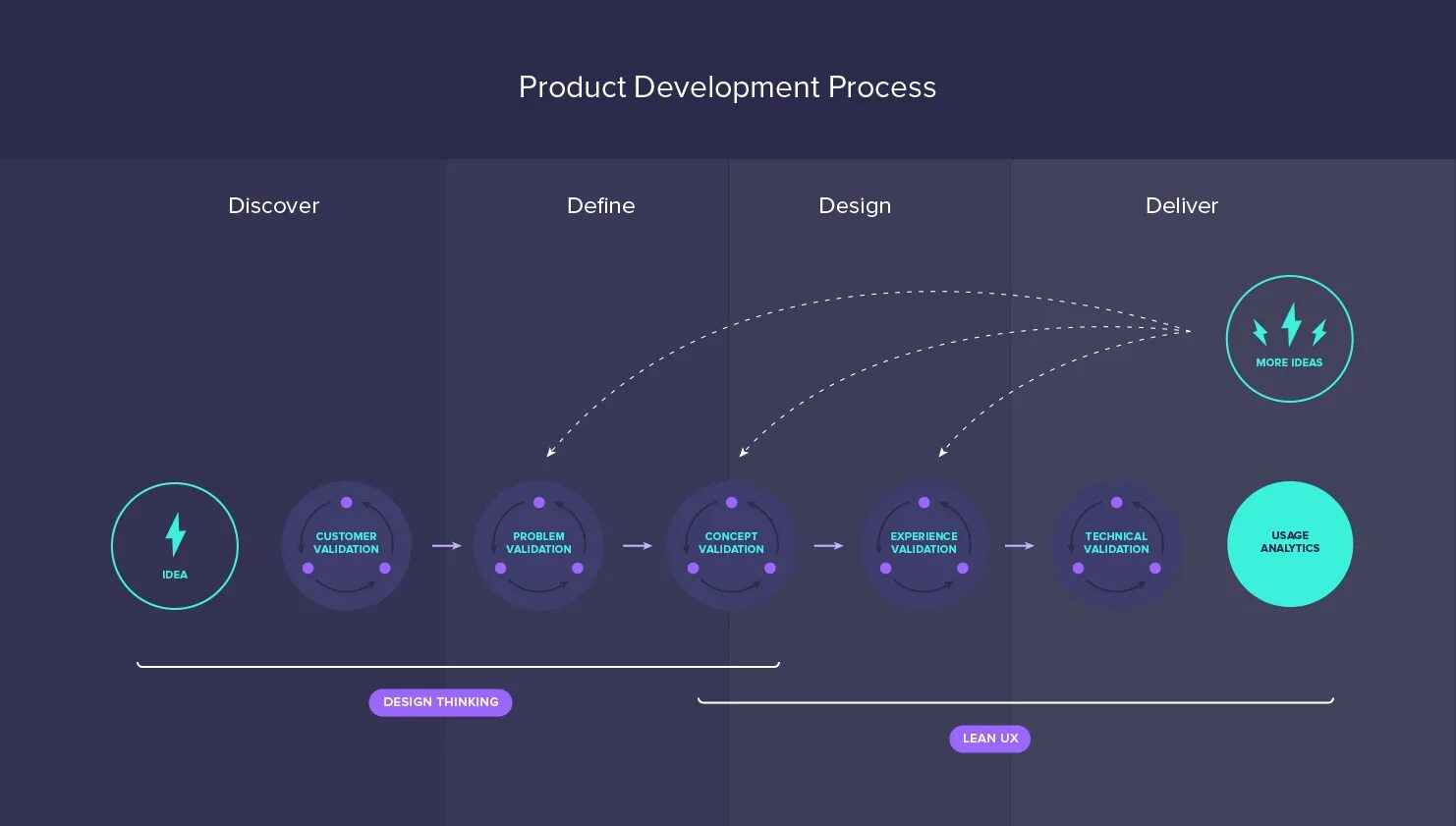 Product Development Process

Discover

Define

Design

Deliver

MORE IDEAS

IDEA

CUSTOMER VALIDATION

PROBLEM VALIDATION

CONCEPT VALIDATION

EXPERIENCE VALIDATION

TECHNICAL VALIDATION

USAGE ANALYTICS

DESIGN THINKING

LEAN UX